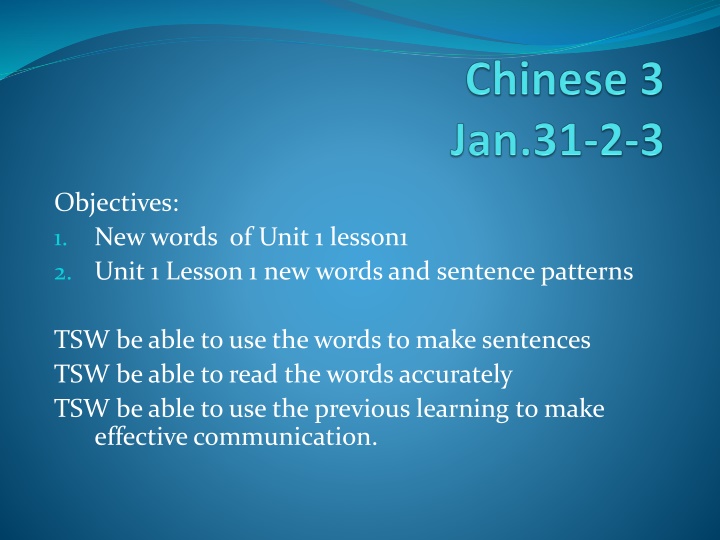 Chinese 3
Jan.31-2-3

Objectives:
1. New words of Unit 1 lesson1
2. Unit 1 Lesson 1 new words and sentence patterns

TSW be able to use the words to make sentences
TSW be able to read the words accurately
TSW be able to use the previous learning to make effective communication.